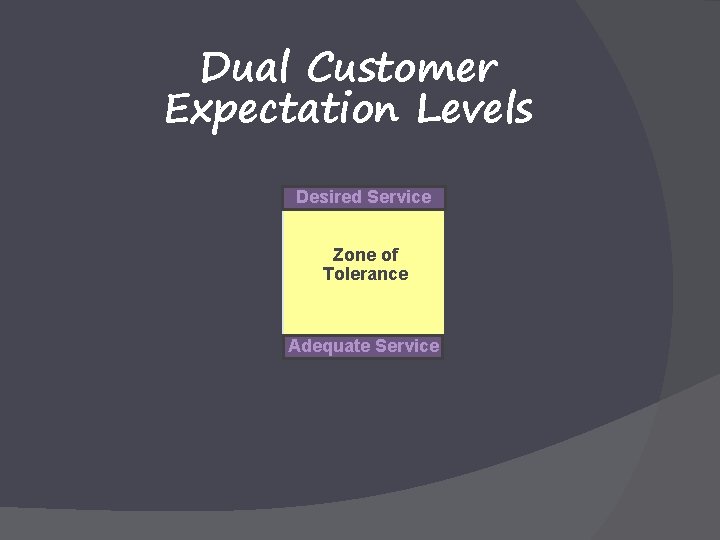 Dual Customer Expectation Levels

Desired Service

Zone of Tolerance

Adequate Service